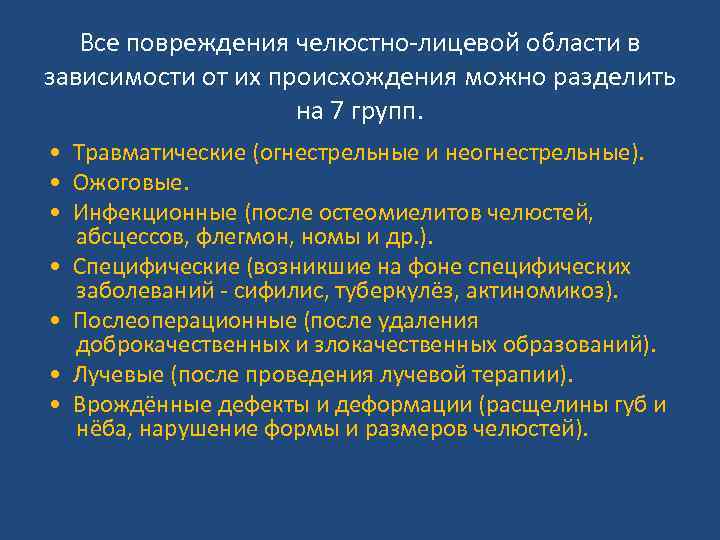 Все повреждения челюстно-лицевой области в зависимости от их происхождения можно разделить на 7 групп.

• Травматические (огнестрельные и неогнестрельные).
• Ожоговые.
• Инфекционные (после остеомиелитов челюстей, абсцессов, флегмон, номы и др.).
• Специфические (возникшие на фоне специфических заболеваний - сифилис, туберкулёз, актиномикоз).
• Послеоперационные (после удаления доброкачественных и злокачественных образований).
• Лучевые (после проведения лучевой терапии).
• Врождённые дефекты и деформации (расщелины губ и нёба, нарушение формы и размеров челюстей).